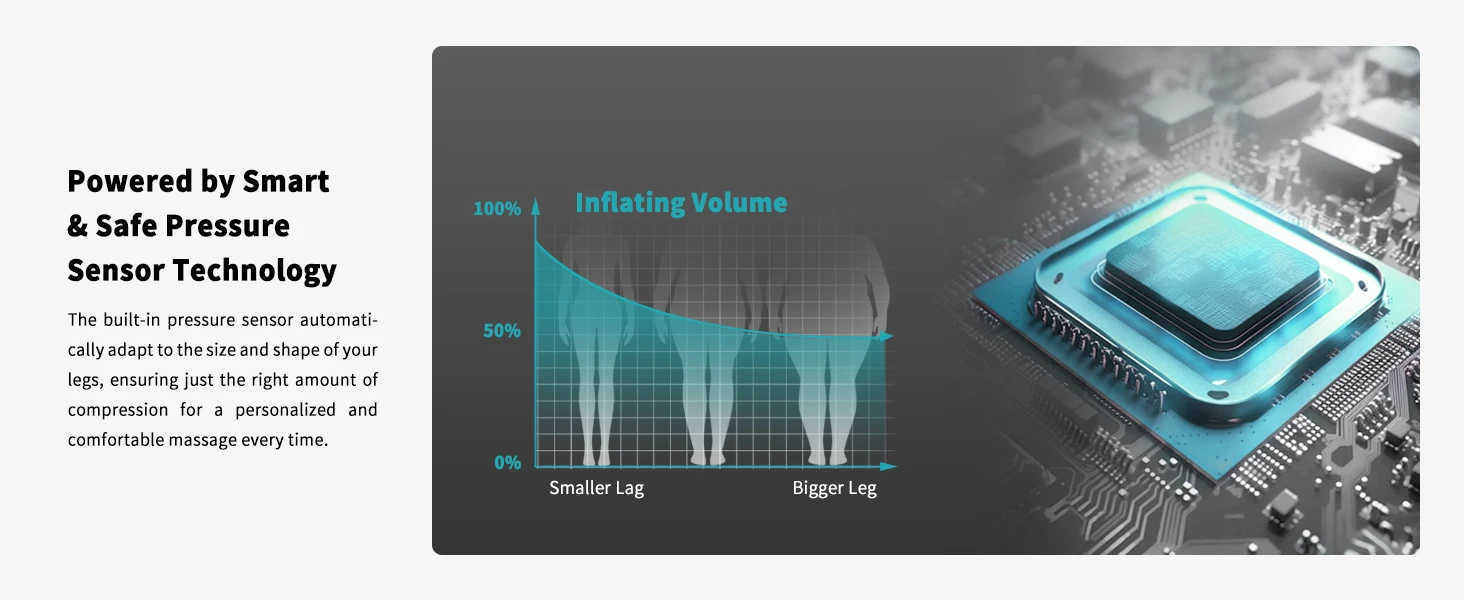 Powered by Smart
& Safe Pressure
Sensor Technology

The built-in pressure sensor automatically adapt to the size and shape of your legs, ensuring just the right amount of compression for a personalized and comfortable massage every time.

Inflating Volume

100%

50%

0%

Smaller Lag

Bigger Leg